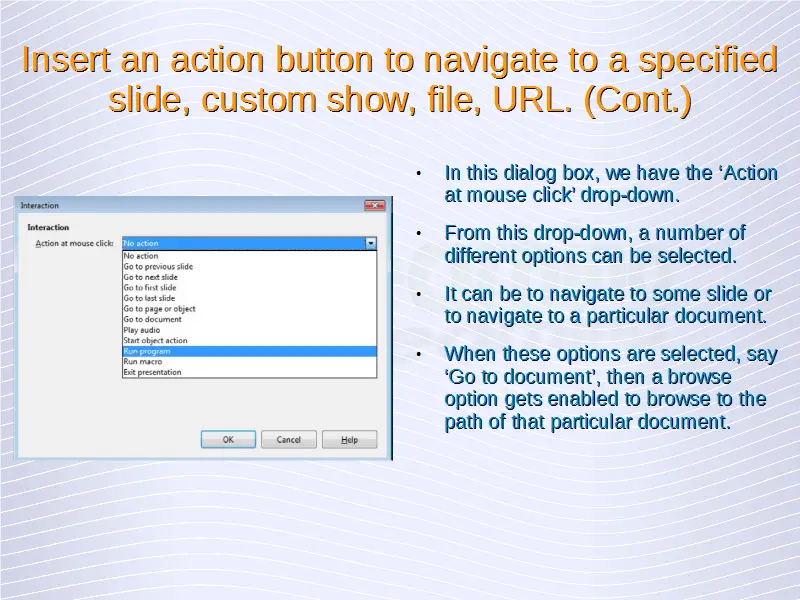 Insert an action button to navigate to a specified slide, custom show, file, URL. (Cont.)

Interaction

Interaction

Action at mouse click: No action

No action
Go to previous slide
Go to next slide
Go to first slide
Go to last slide
Go to page or object
Go to document
Play audio
Start object action
Run program
Run macro
Exit presentation

OK Cancel Help

• In this dialog box, we have the ‘Action at mouse click’ drop-down.

• From this drop-down, a number of different options can be selected.

• It can be to navigate to some slide or to navigate to a particular document.

• When these options are selected, say ‘Go to document’, then a browse option gets enabled to browse to the path of that particular document.